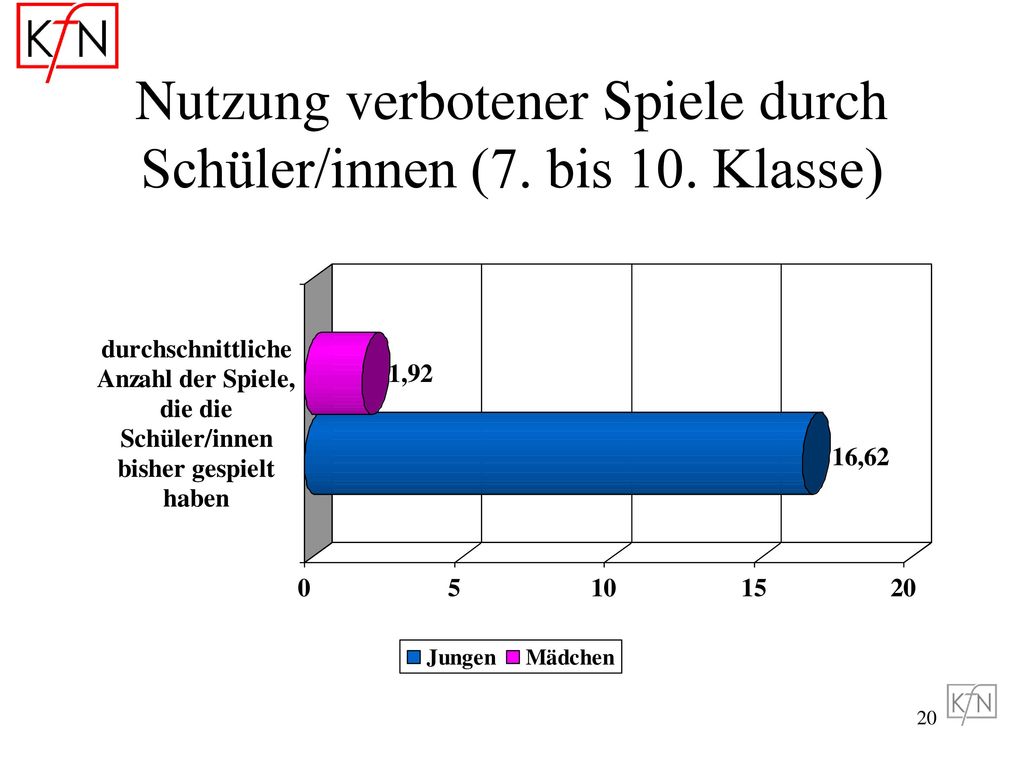 KfN

Nutzung verbotener Spiele durch Schüler/innen (7. bis 10. Klasse)

durchschnittliche Anzahl der Spiele, die die Schüler/innen bisher gespielt haben

1,92

16,62

0
5
10
15
20

Jungen
Mädchen

20

KfN